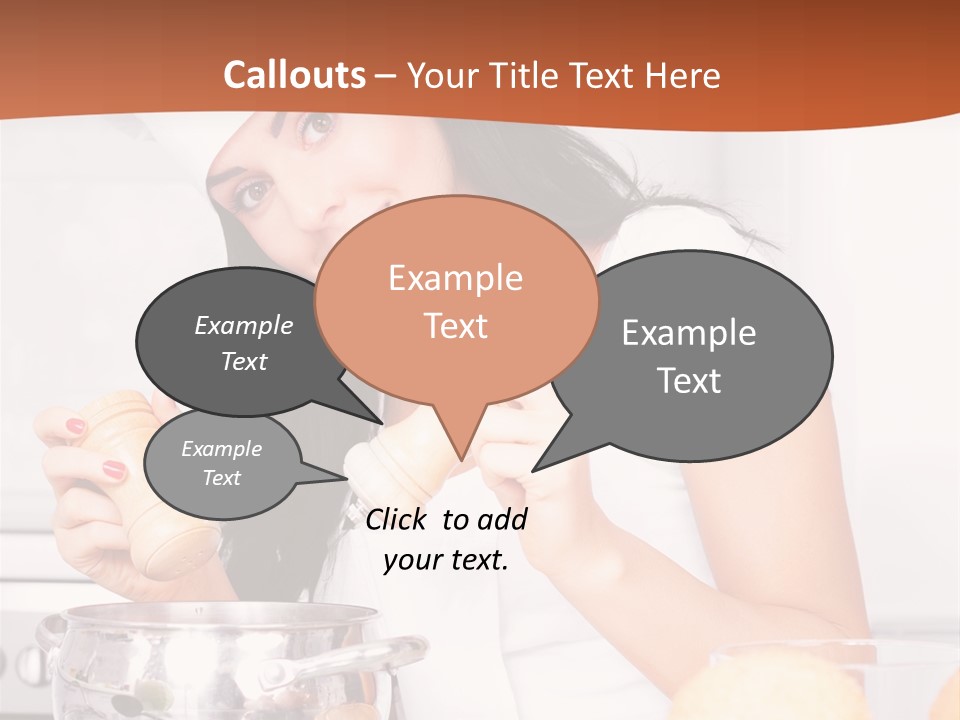 Callouts – Your Title Text Here

Example Text

Example Text

Example Text

Example Text

Click to add your text.